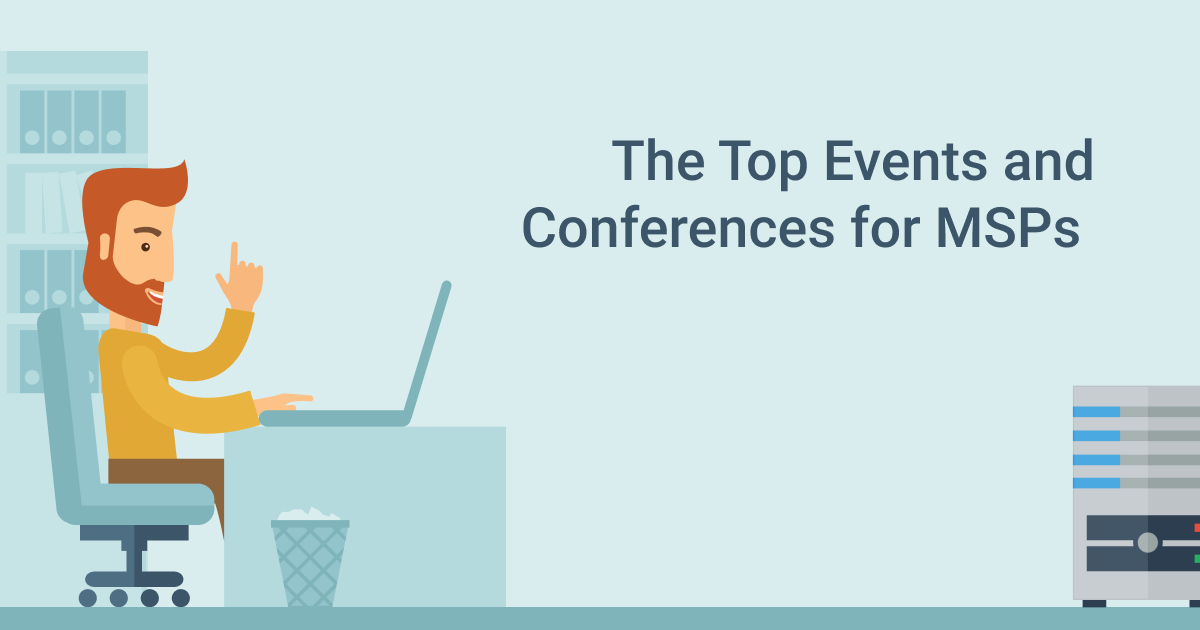 The Top Events and Conferences for MSPs